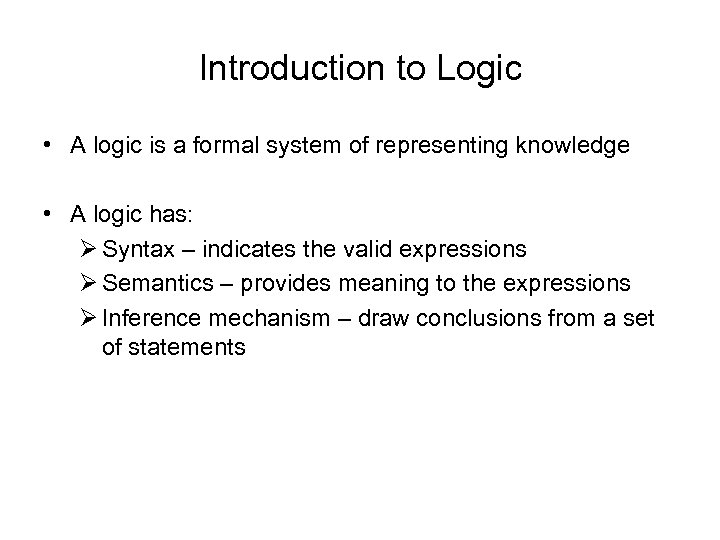 Introduction to Logic

• A logic is a formal system of representing knowledge

• A logic has:
➢ Syntax – indicates the valid expressions
➢ Semantics – provides meaning to the expressions
➢ Inference mechanism – draw conclusions from a set of statements